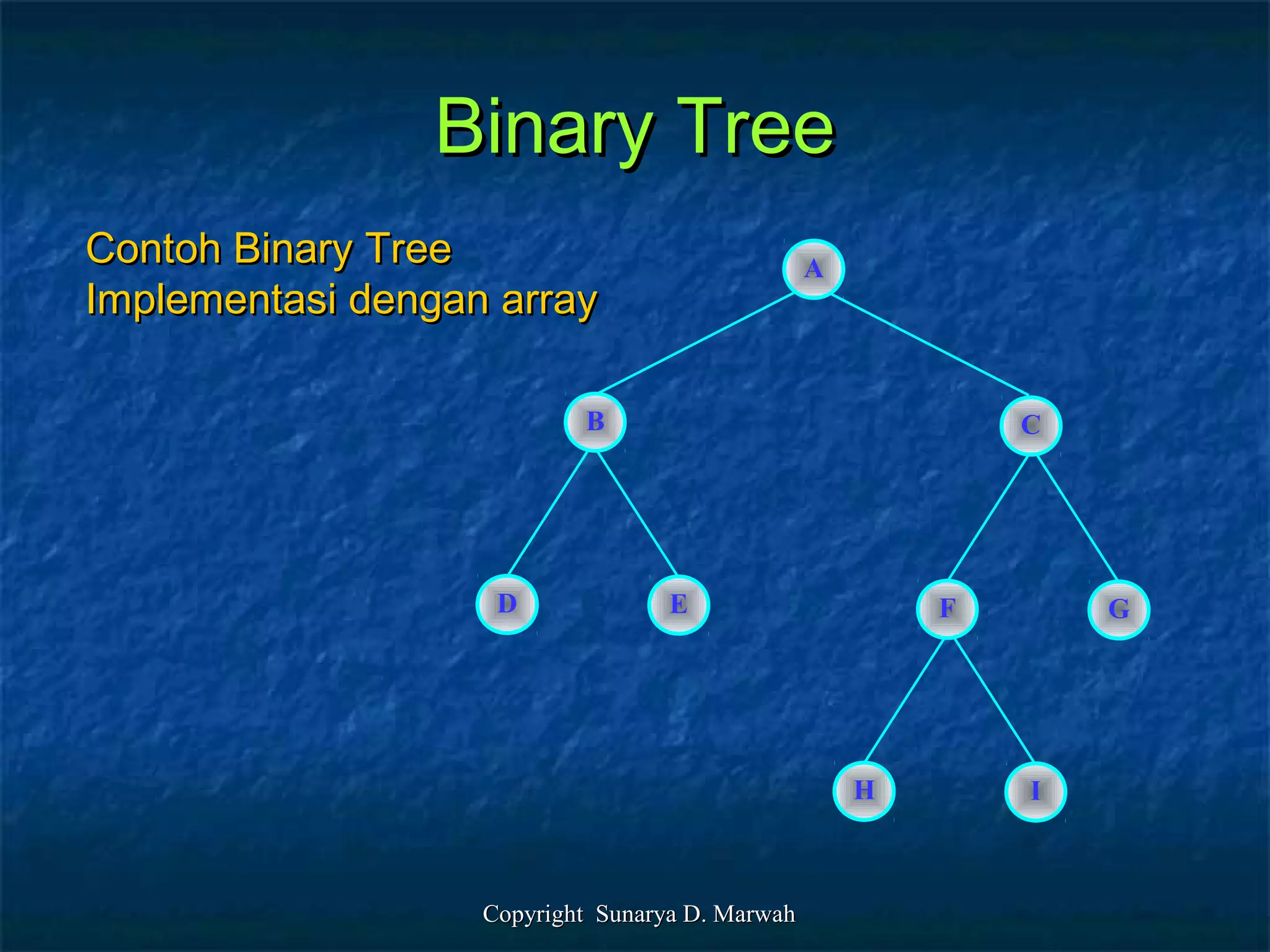 Binary Tree

Contoh Binary Tree
Implementasi dengan array

A

B

C

D

E

F

G

H

I

Copyright Sunarya D. Marwah